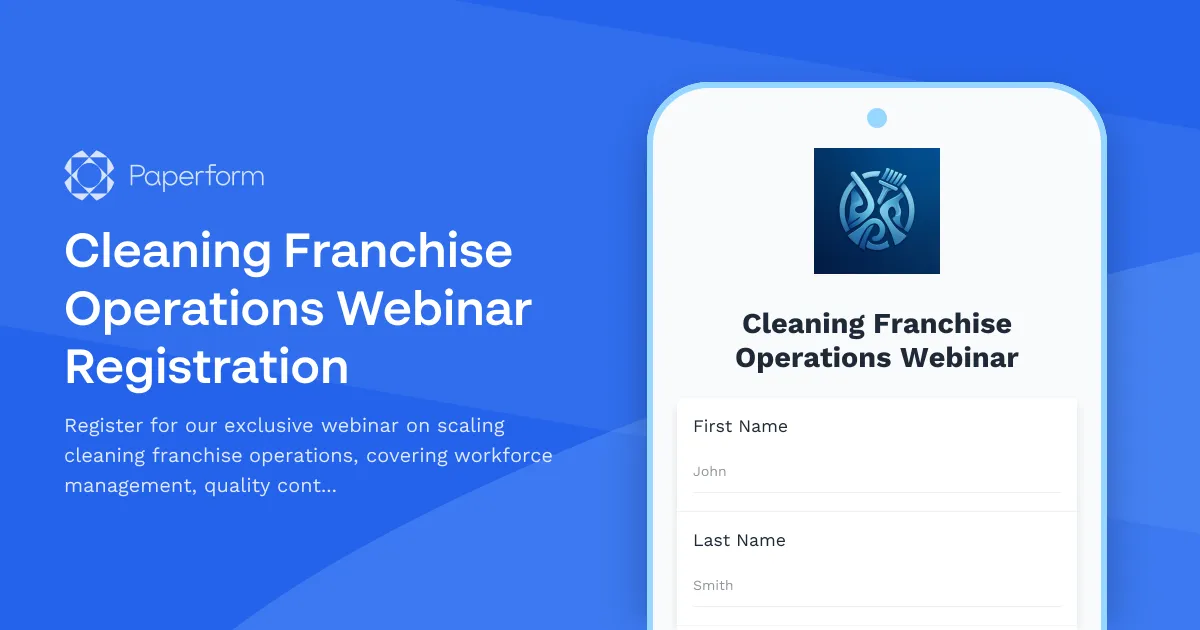 Paperform

Cleaning Franchise Operations Webinar Registration

Register for our exclusive webinar on scaling cleaning franchise operations, covering workforce management, quality cont...

Cleaning Franchise Operations Webinar

First Name

John

Last Name

Smith